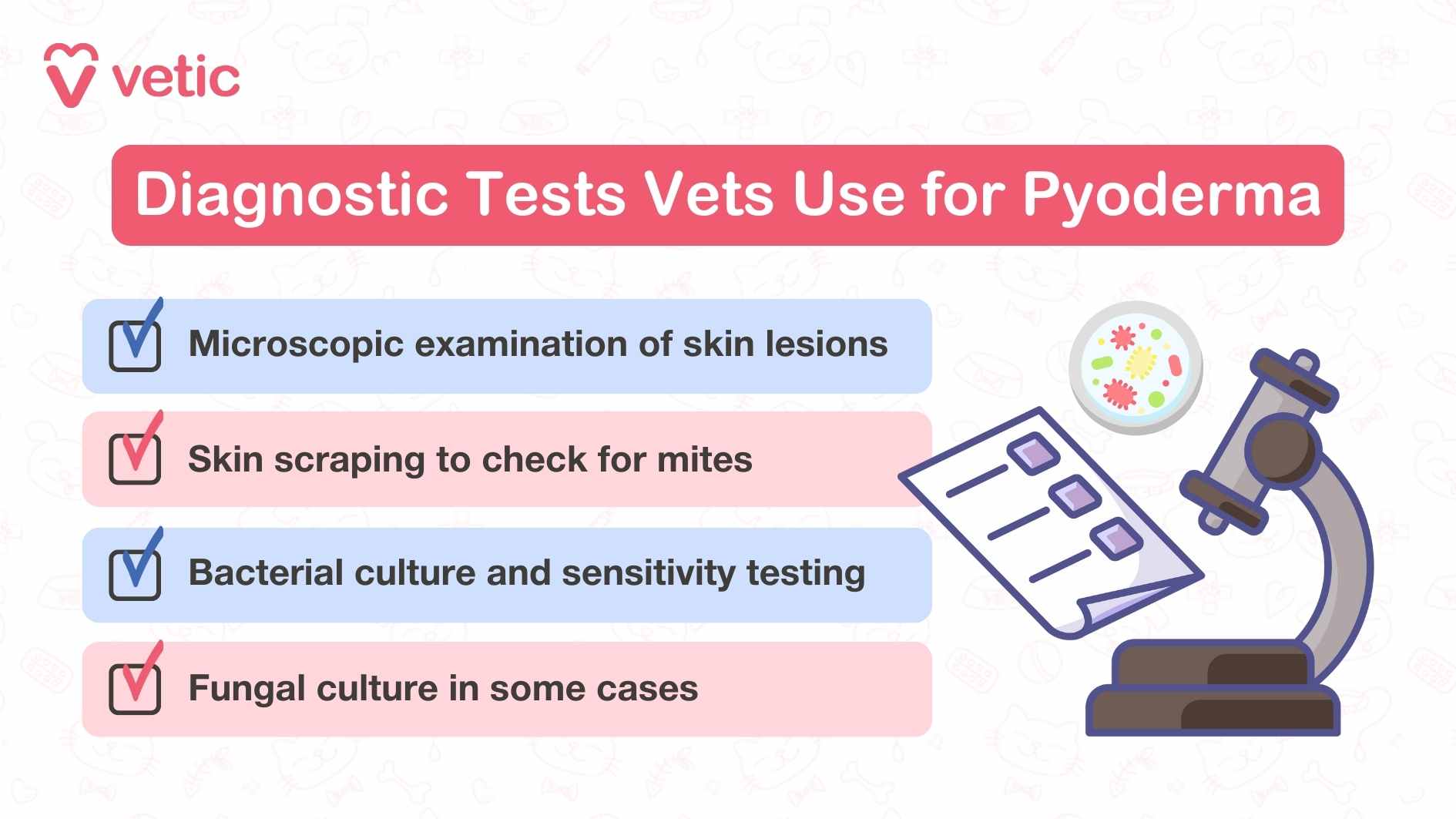 vetic

Diagnostic Tests Vets Use for Pyoderma

Microscopic examination of skin lesions

Skin scraping to check for mites

Bacterial culture and sensitivity testing

Fungal culture in some cases